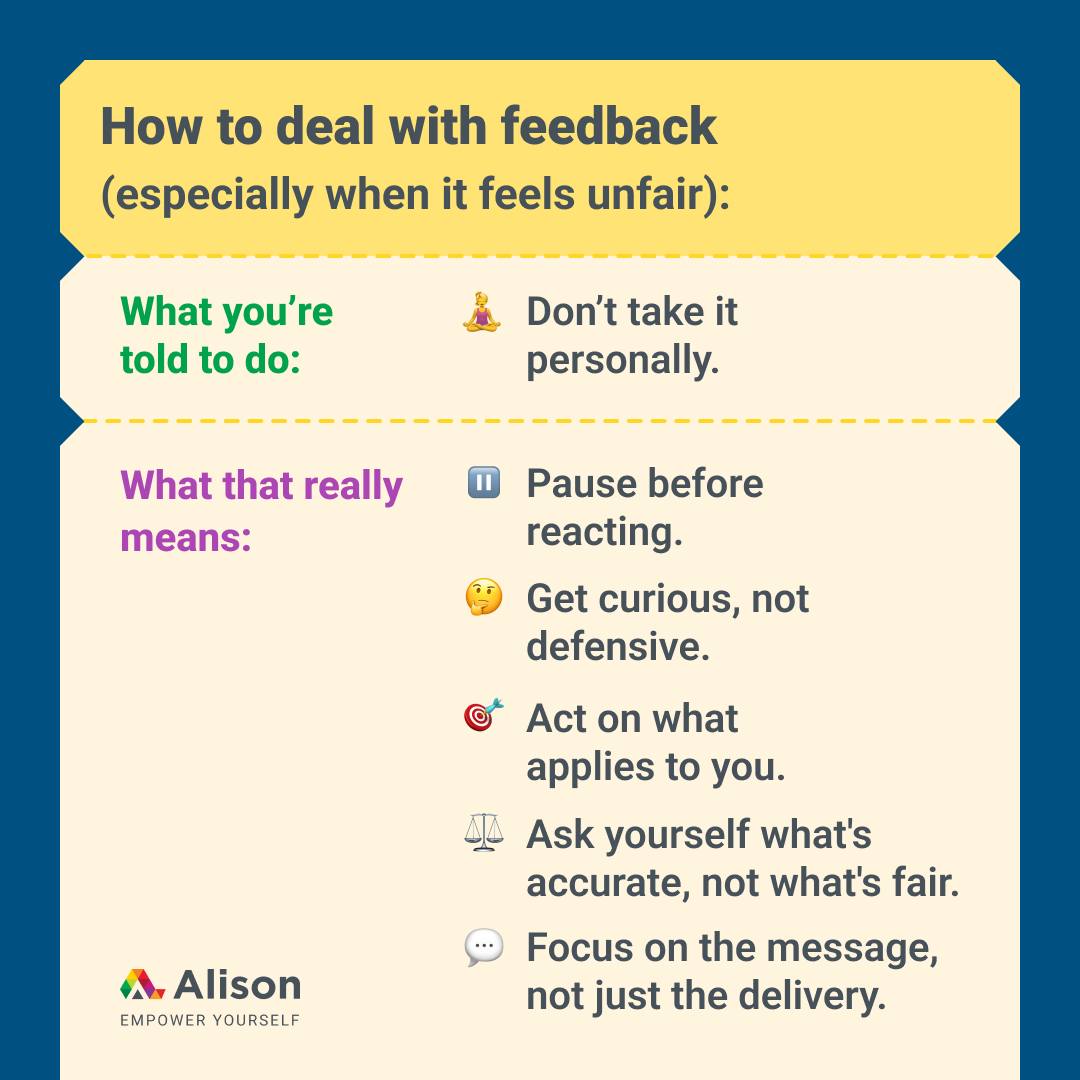 How to deal with feedback
(especially when it feels unfair):

What you're told to do:

Don't take it personally.

What that really means:

Pause before reacting.

Get curious, not defensive.

Act on what applies to you.

Ask yourself what's accurate, not what's fair.

Focus on the message, not just the delivery.

Alison
EMPOWER YOURSELF